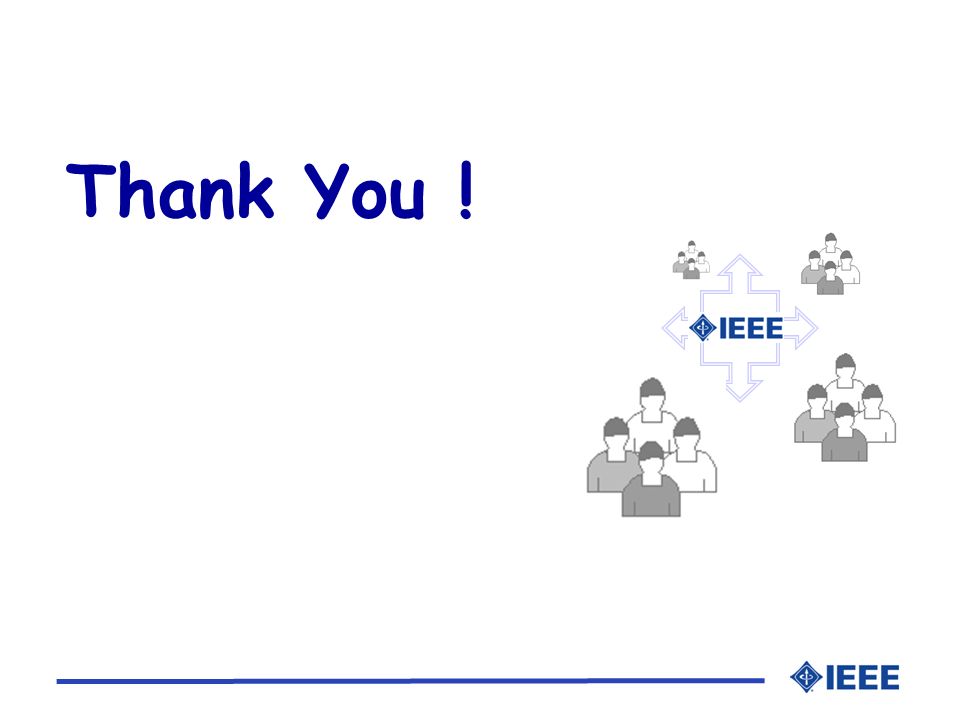 Thank You !

IEEE

IEEE